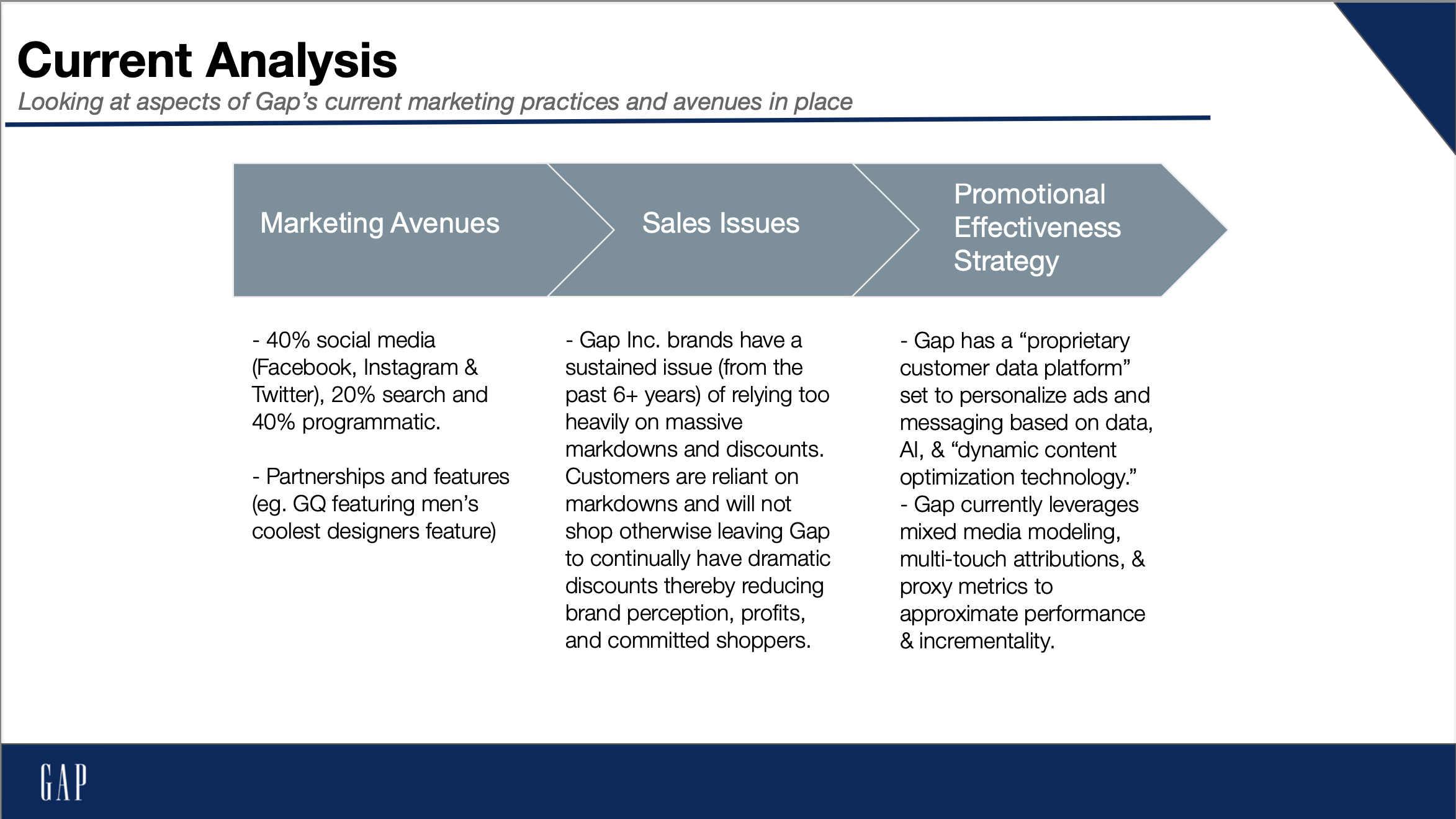 Current Analysis

Looking at aspects of Gap's current marketing practices and avenues in place

Marketing Avenues

Sales Issues

Promotional Effectiveness Strategy

- 40% social media (Facebook, Instagram & Twitter), 20% search and 40% programmatic.

- Partnerships and features (eg. GQ featuring men's coolest designers feature)

- Gap Inc. brands have a sustained issue (from the past 6+ years) of relying too heavily on massive markdowns and discounts. Customers are reliant on markdowns and will not shop otherwise leaving Gap to continually have dramatic discounts thereby reducing brand perception, profits, and committed shoppers.

- Gap has a "proprietary customer data platform" set to personalize ads and messaging based on data, AI, & "dynamic content optimization technology."
- Gap currently leverages mixed media modeling, multi-touch attributions, & proxy metrics to approximate performance & incrementality.

GAP